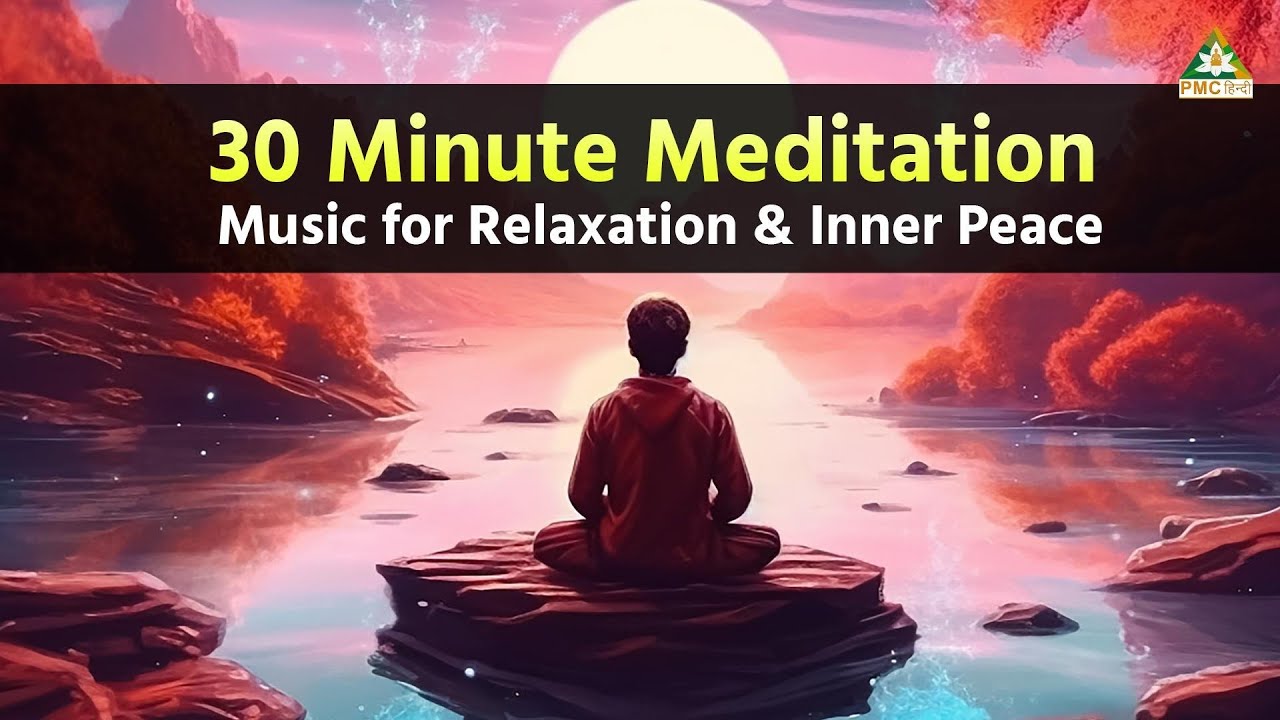 PMC हिन्दी

30 Minute Meditation
Music for Relaxation & Inner Peace